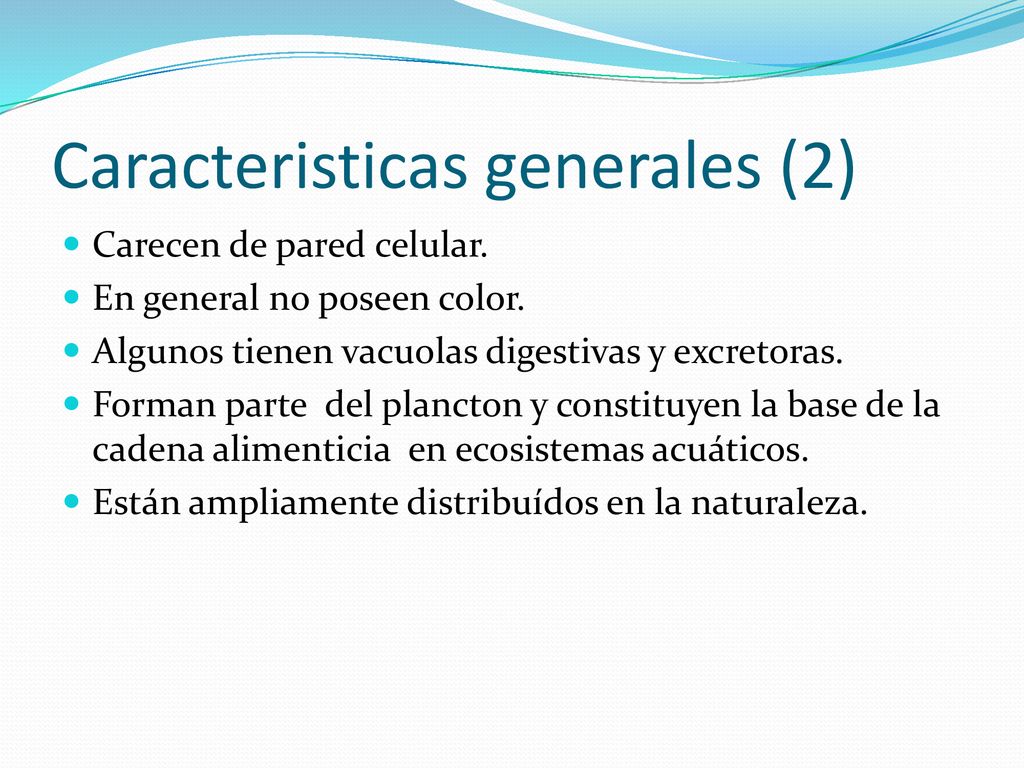 Caracteristicas generales (2)

Carecen de pared celular.

En general no poseen color.

Algunos tienen vacuolas digestivas y excretoras.

Forman parte del plancton y constituyen la base de la cadena alimenticia en ecosistemas acuáticos.

Están ampliamente distribuídos en la naturaleza.